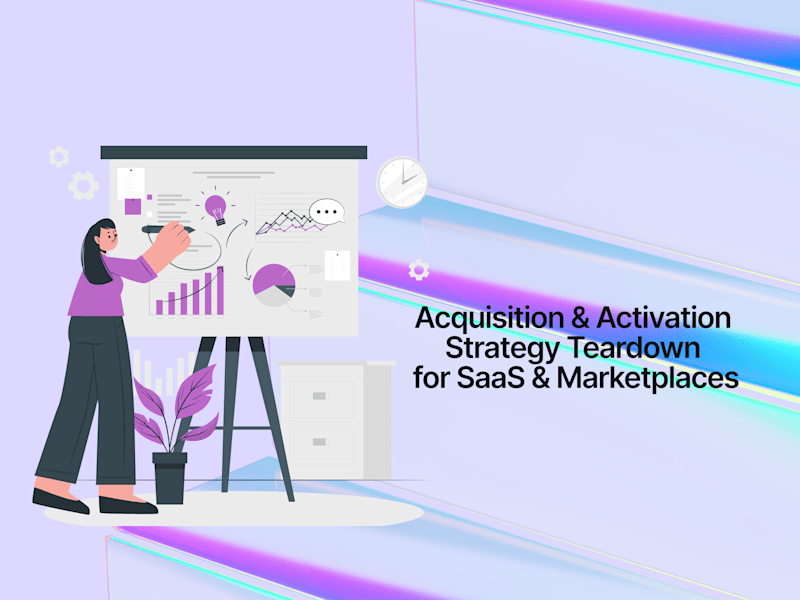 Acquisition & Activation Strategy Teardown for SaaS & Marketplaces